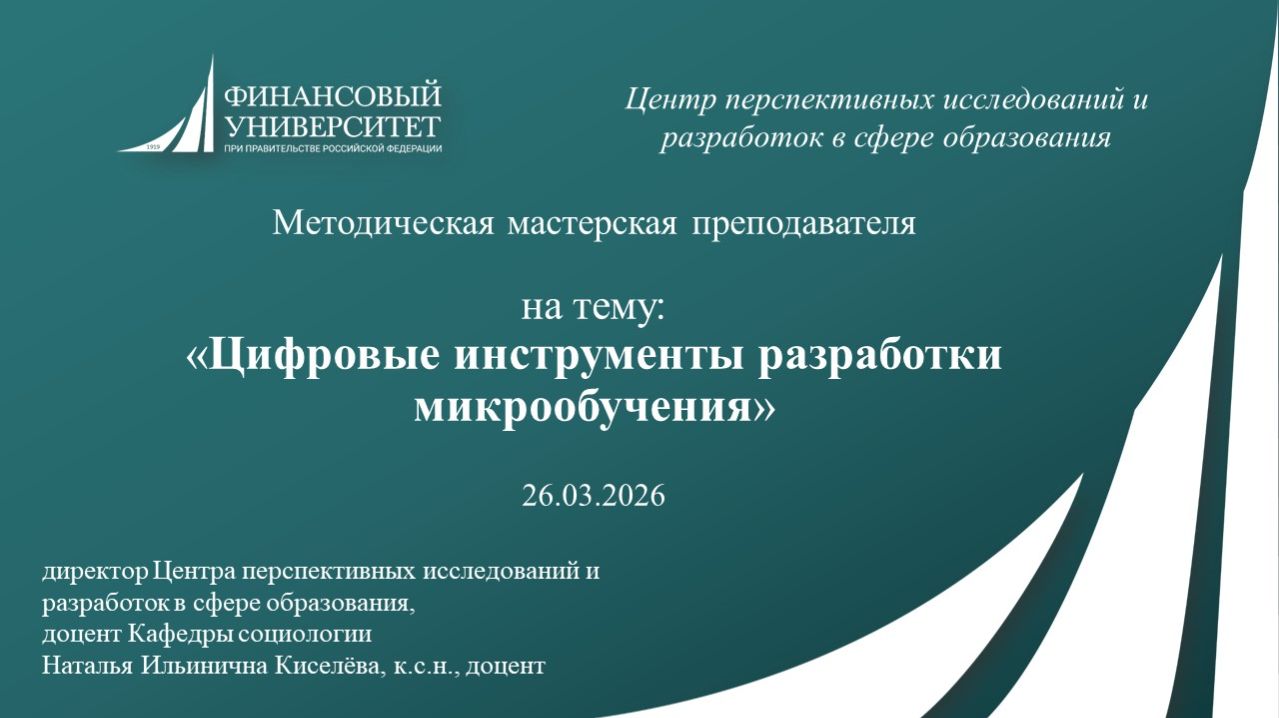 1919
ФИНАНСОВЫЙ
УНИВЕРСИТЕТ
ПРИ ПРАВИТЕЛЬСТВЕ РОССИЙСКОЙ ФЕДЕРАЦИИ

Центр перспективных исследований и разработок в сфере образования

Методическая мастерская преподавателя

на тему:
«Цифровые инструменты разработки микрообучения»

26.03.2026

директор Центра перспективных исследований и разработок в сфере образования,
доцент Кафедры социологии
Наталья Ильинична Киселёва, к.с.н., доцент